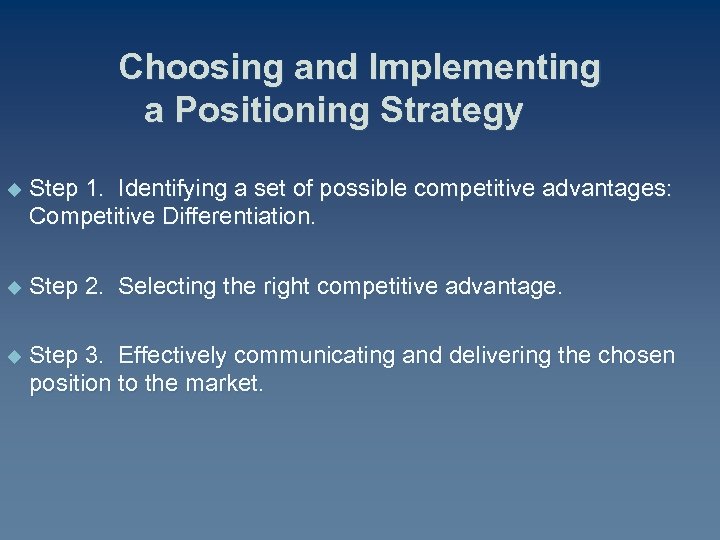 Choosing and Implementing a Positioning Strategy

Step 1. Identifying a set of possible competitive advantages: Competitive Differentiation.

Step 2. Selecting the right competitive advantage.

Step 3. Effectively communicating and delivering the chosen position to the market.